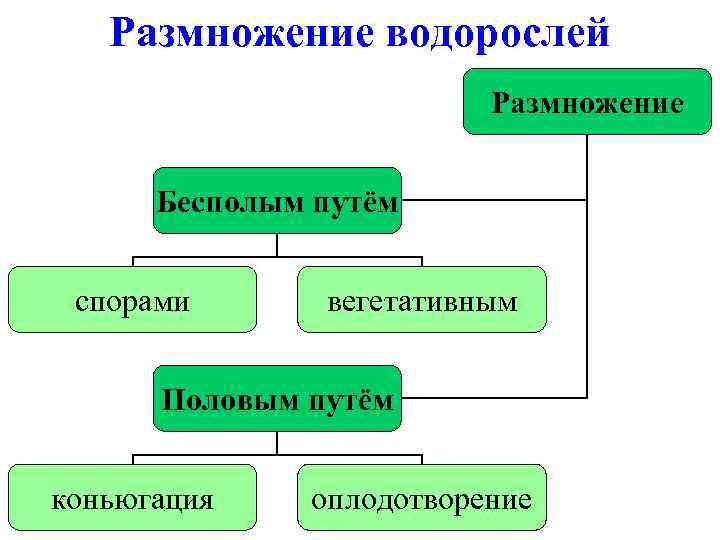 Размножение водорослей

Размножение

Бесполым путём

спорами

вегетативным

Половым путём

коньюгация

оплодотворение